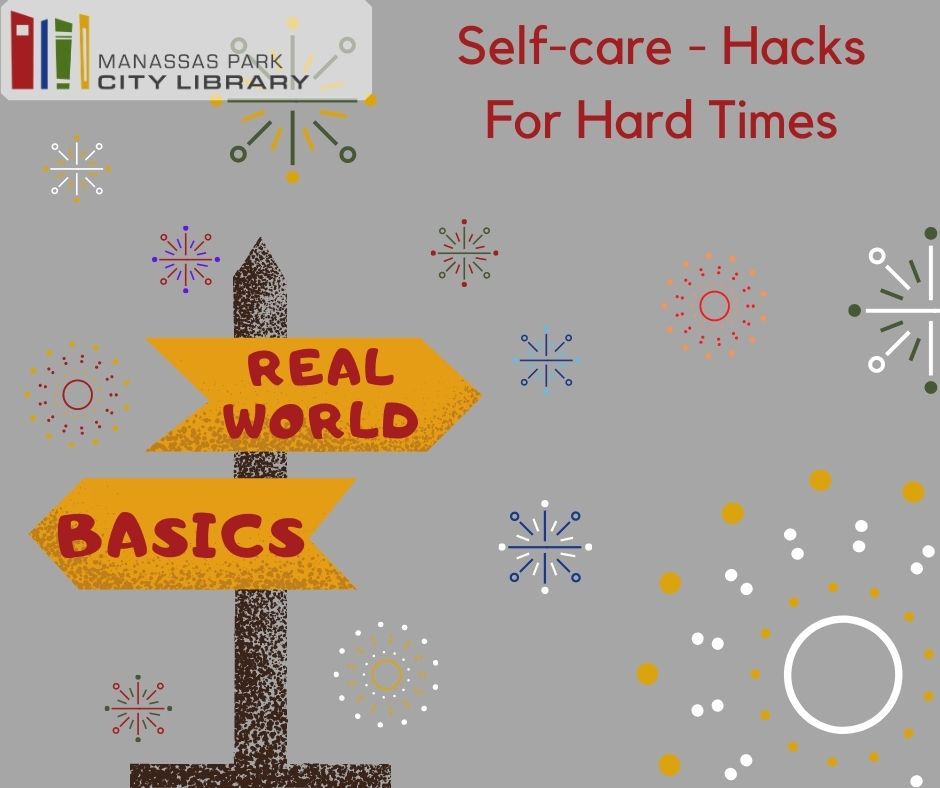 MANASSAS PARK
CITY LIBRARY

Self-care - Hacks
For Hard Times

REAL
WORLD

BASICS